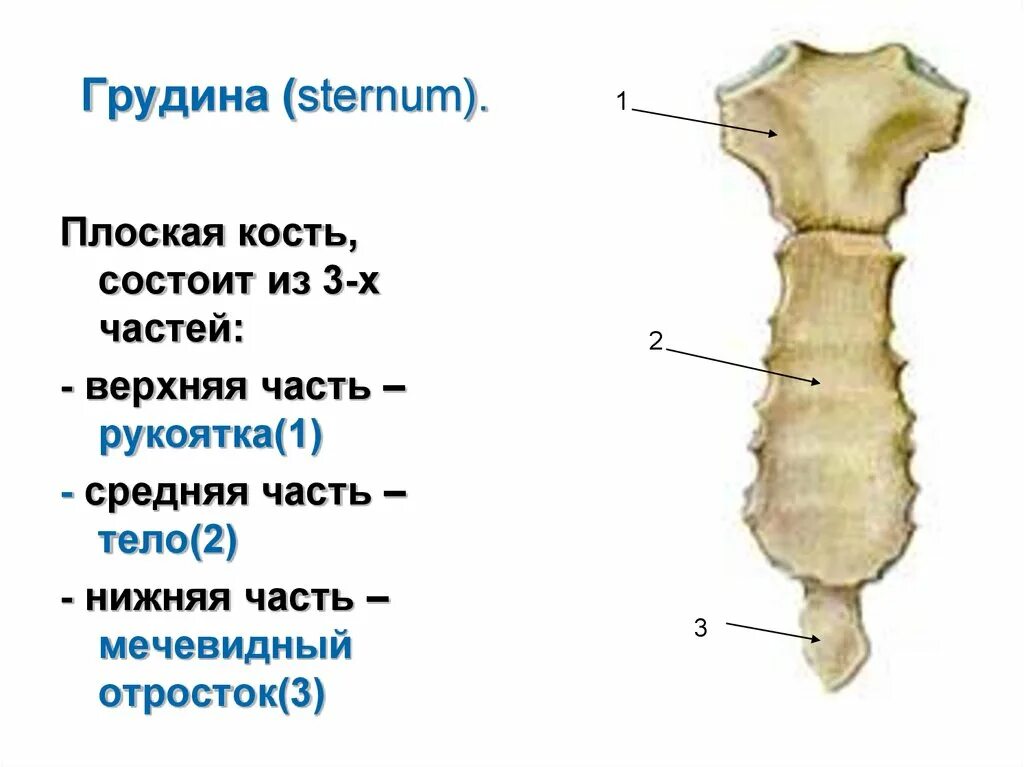 Грудина (sternum).

Плоская кость, состоит из 3-х частей:

- верхняя часть – рукоятка(1)

- средняя часть – тело(2)

- нижняя часть – мечевидный отросток(3)

1

2

3